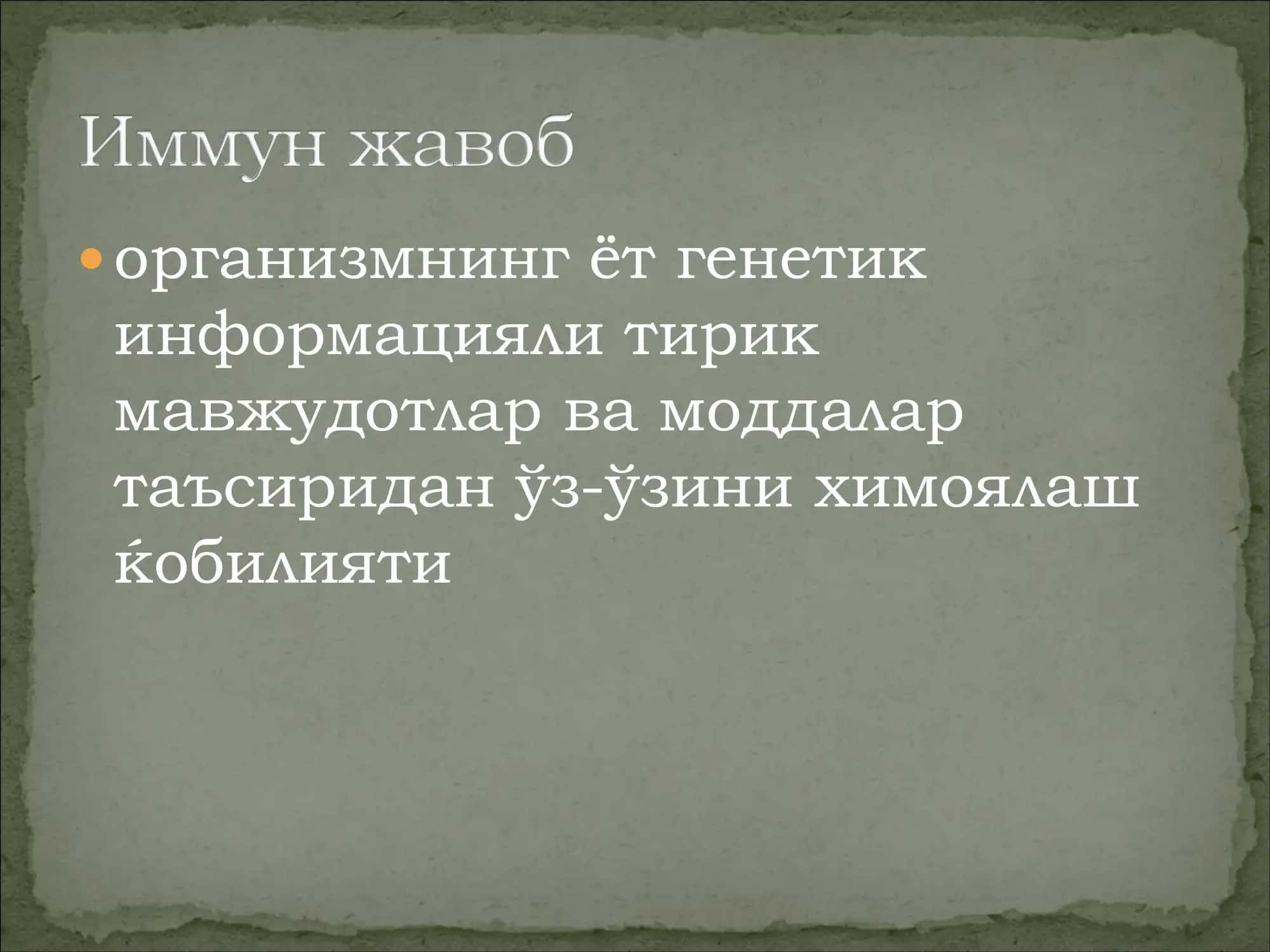 Иммун жавоб

• организмнинг ёт генетик информацияли тирик мавжудотлар ва моддалар таъсиридан ўз-ўзини химоялаш ќобилияти